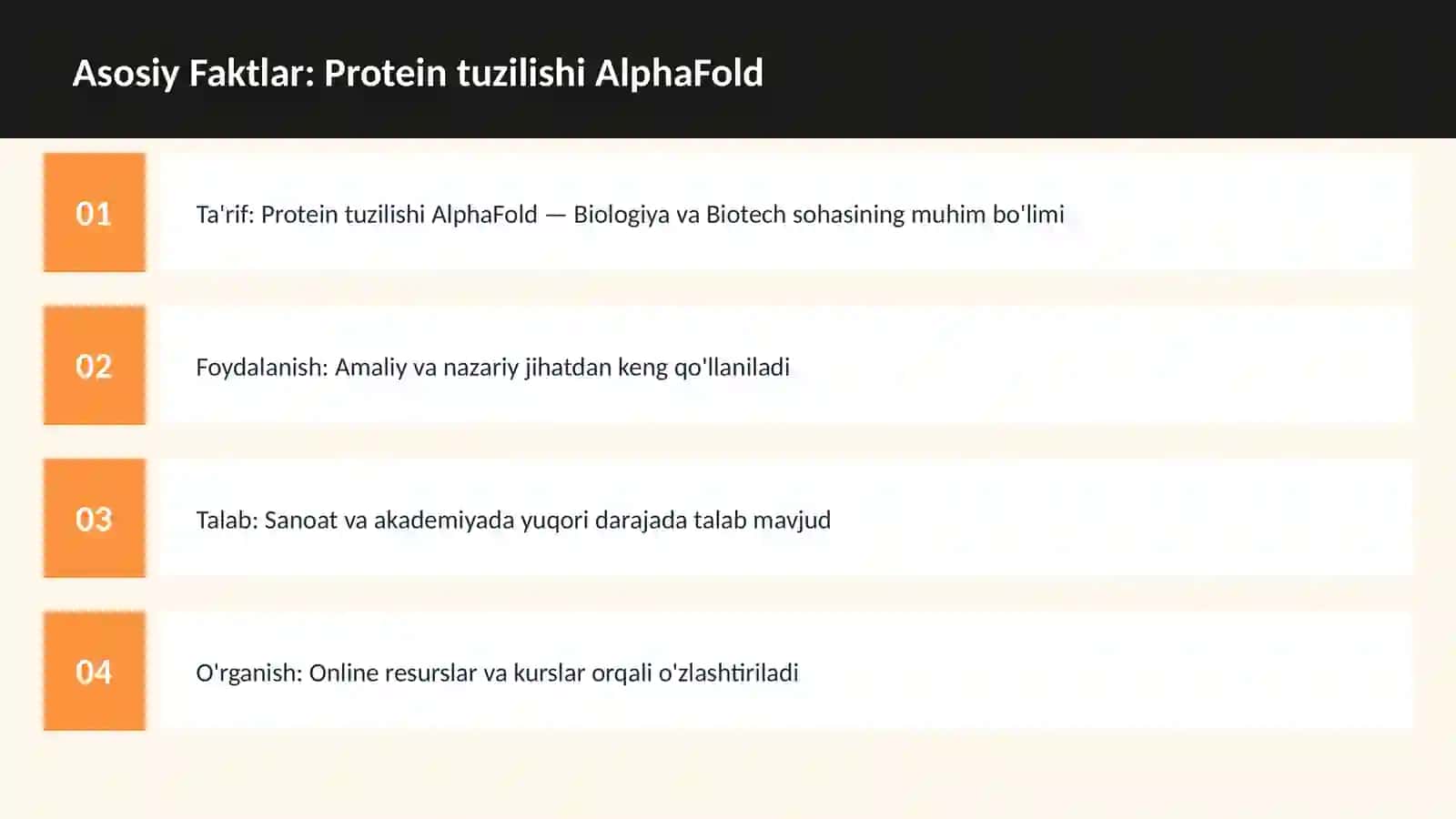 Asosiy Faktlar: Protein tuzilishi AlphaFold

01

Ta'rif: Protein tuzilishi AlphaFold — Biologiya va Biotech sohasining muhim bo'limi

02

Foydalanish: Amaliy va nazariy jihatdan keng qo'llaniladi

03

Talab: Sanoat va akademiyada yuqori darajada talab mavjud

04

O'rganish: Online resurslar va kurslar orqali o'zlashtiriladi